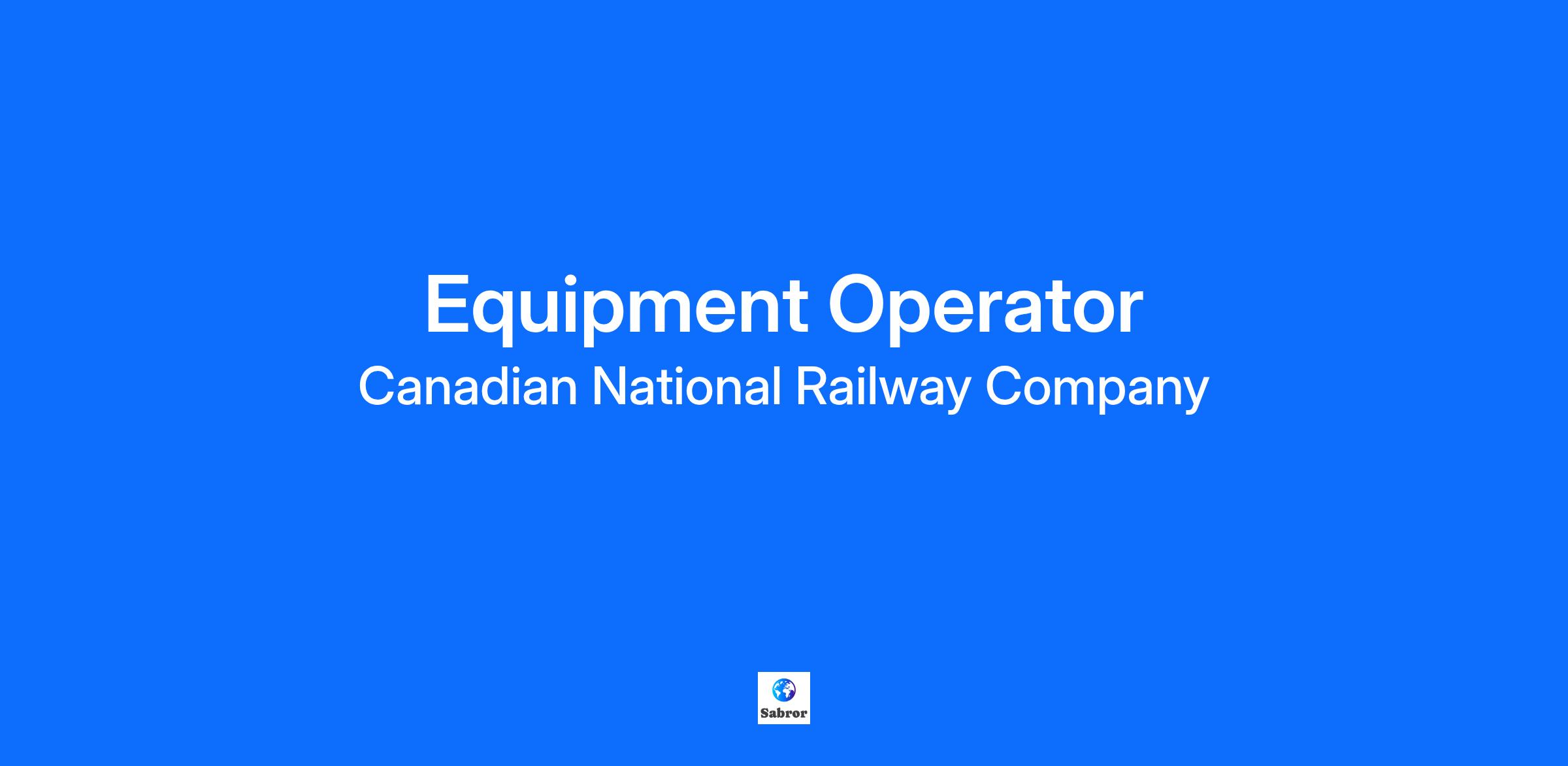 Equipment Operator
Canadian National Railway Company

Sabror